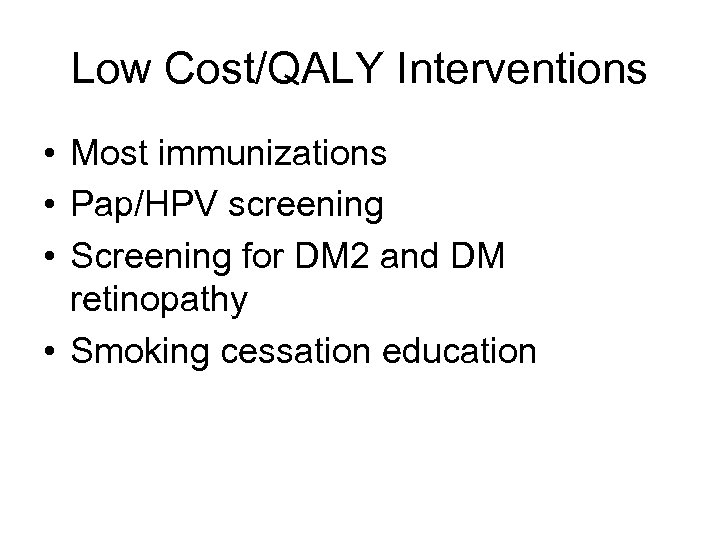 Low Cost/QALY Interventions

• Most immunizations
• Pap/HPV screening
• Screening for DM2 and DM retinopathy
• Smoking cessation education